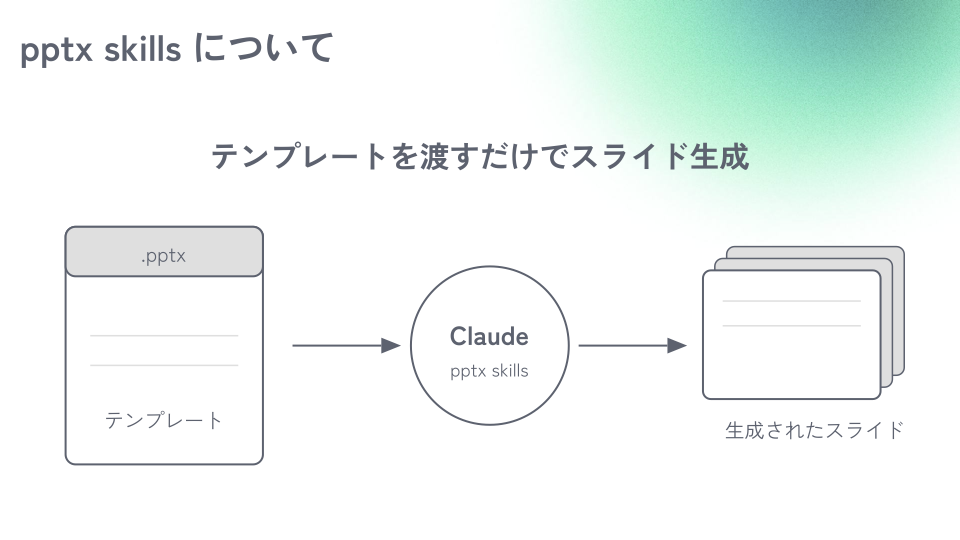 pptx skills について

テンプレートを渡すだけでスライド生成

.pptx

テンプレート

Claude

pptx skills

生成されたスライド